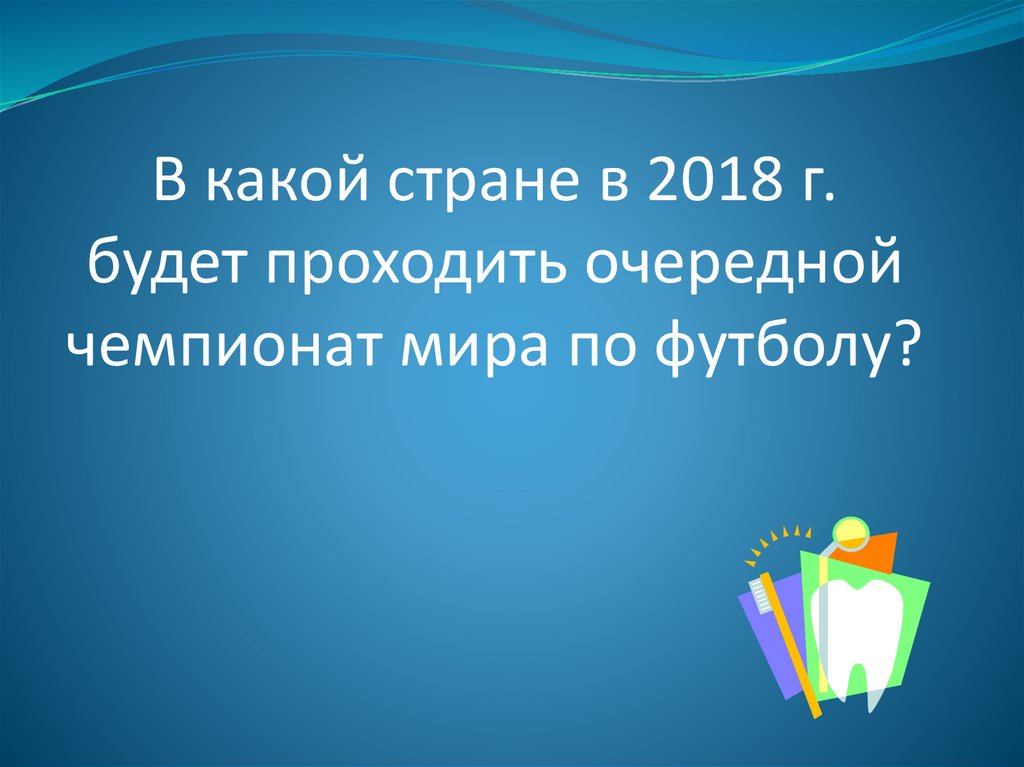 В какой стране в 2018 г. будет проходить очередной чемпионат мира по футболу?